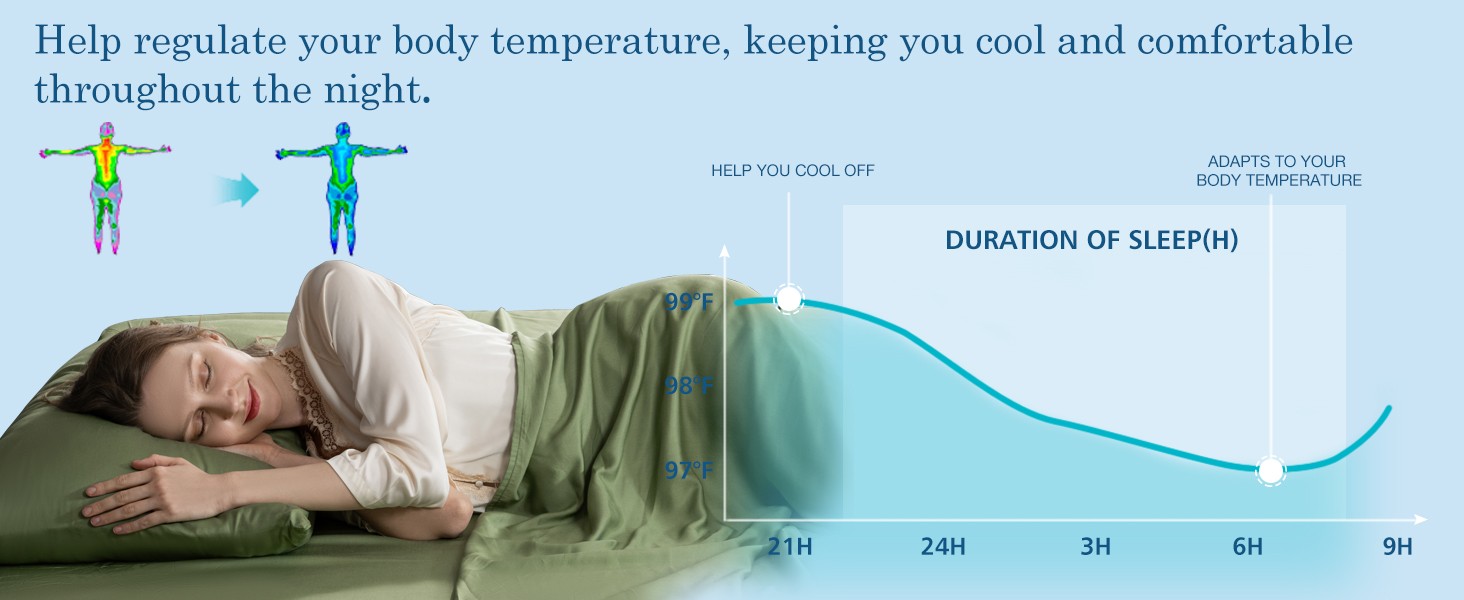 Help regulate your body temperature, keeping you cool and comfortable throughout the night.

HELP YOU COOL OFF

ADAPTS TO YOUR BODY TEMPERATURE

DURATION OF SLEEP(H)

99°F

98°F

97°F

21H

24H

3H

6H

9H